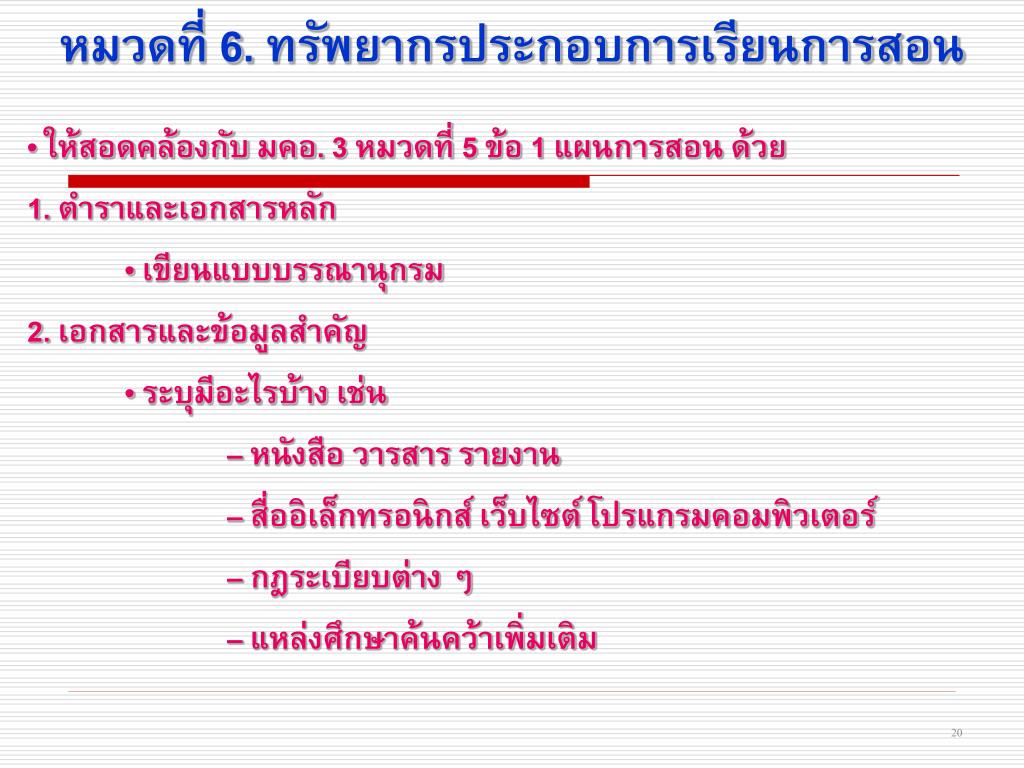 หมวดที่ 6. ทรัพยากรประกอบการเรียนการสอน

• ให้สอดคล้องกับ มคอ. 3 หมวดที่ 5 ข้อ 1 แผนการสอน ด้วย

1. ตำราและเอกสารหลัก

• เขียนแบบบรรณานุกรม

2. เอกสารและข้อมูลสำคัญ

• ระบุมีอะไรบ้าง เช่น

– หนังสือ วารสาร รายงาน

– สื่ออิเล็กทรอนิกส์ เว็บไซต์ โปรแกรมคอมพิวเตอร์

– กฎระเบียบต่าง ๆ

– แหล่งศึกษาค้นคว้าเพิ่มเติม

20